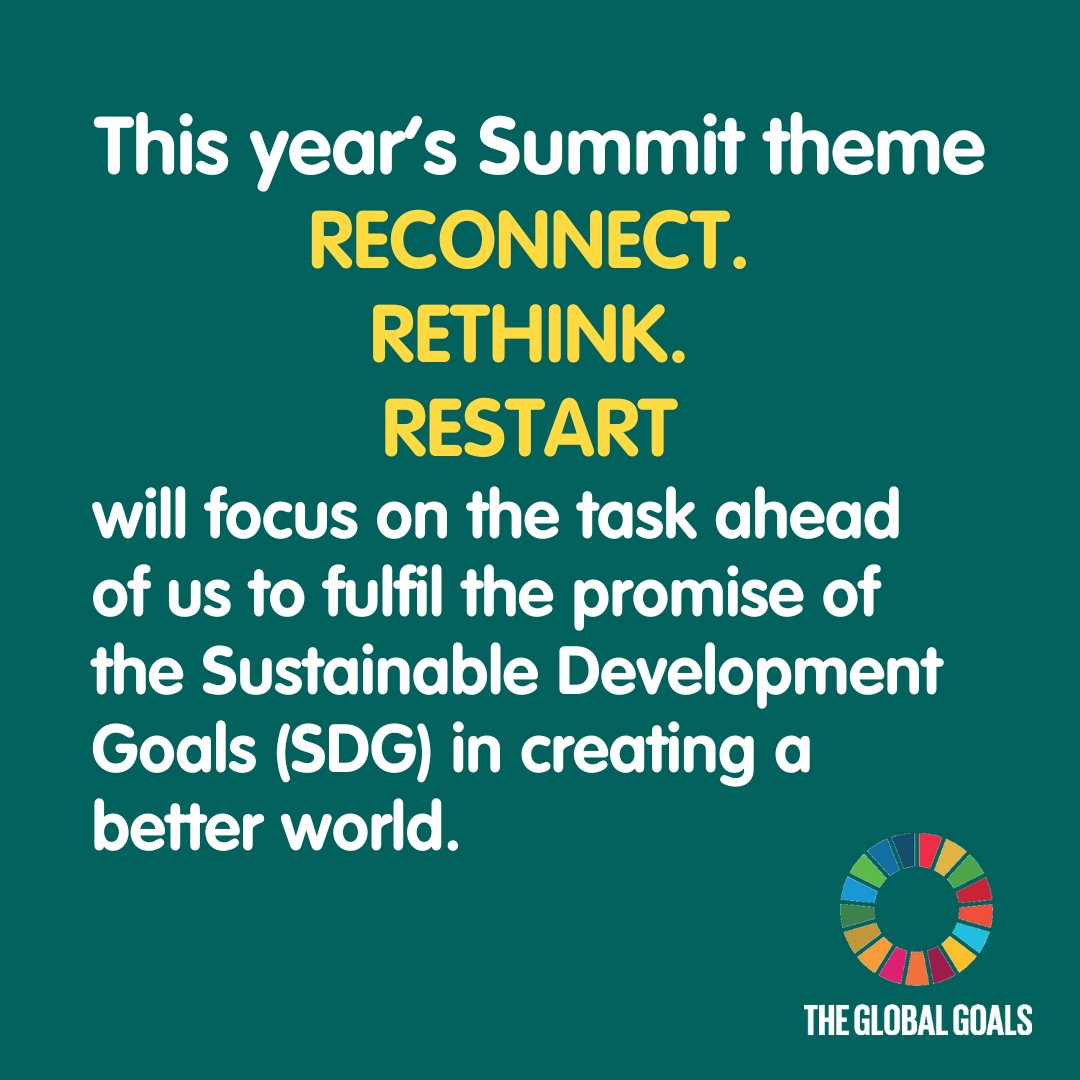 This year's Summit theme
RECONNECT.
RETHINK.
RESTART
will focus on the task ahead of us to fulfil the promise of the Sustainable Development Goals (SDG) in creating a better world.

THE GLOBAL GOALS